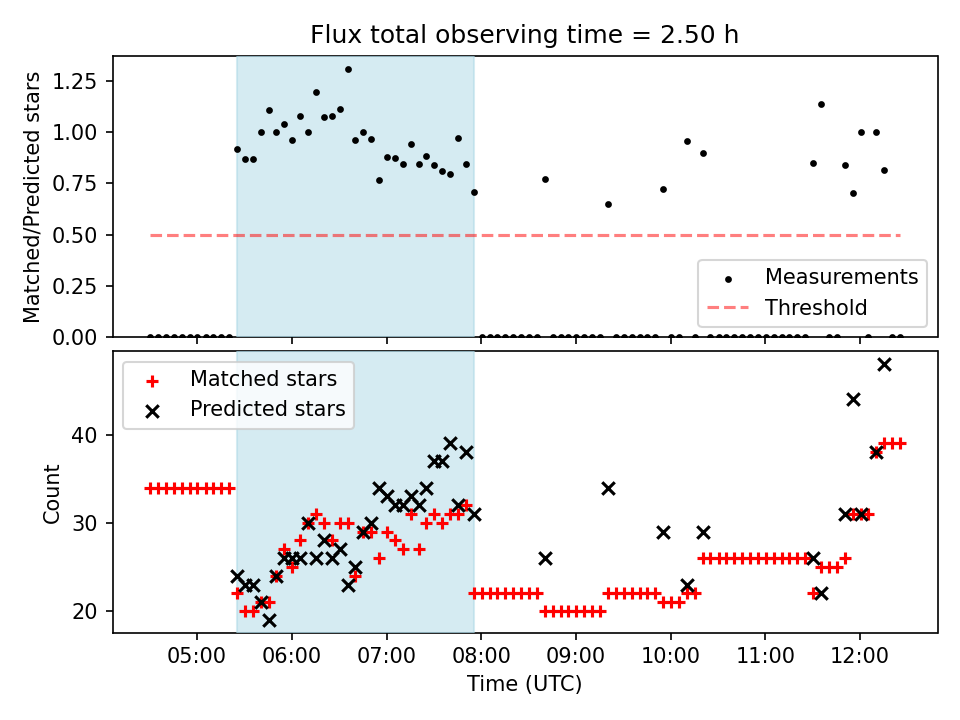 Flux total observing time = 2.50 h

Matched/Predicted stars

1.25
1.00
0.75
0.50
0.25
0.00

Measurements
Threshold

Matched stars
Predicted stars

Count

40
30
20

05:00
06:00
07:00
08:00
09:00
10:00
11:00
12:00

Time (UTC)